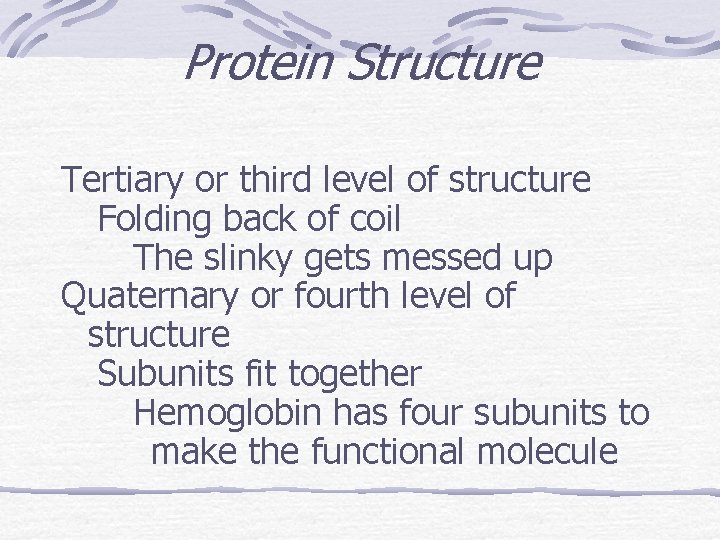 Protein Structure

Tertiary or third level of structure

Folding back of coil

The slinky gets messed up

Quaternary or fourth level of structure

Subunits fit together

Hemoglobin has four subunits to make the functional molecule